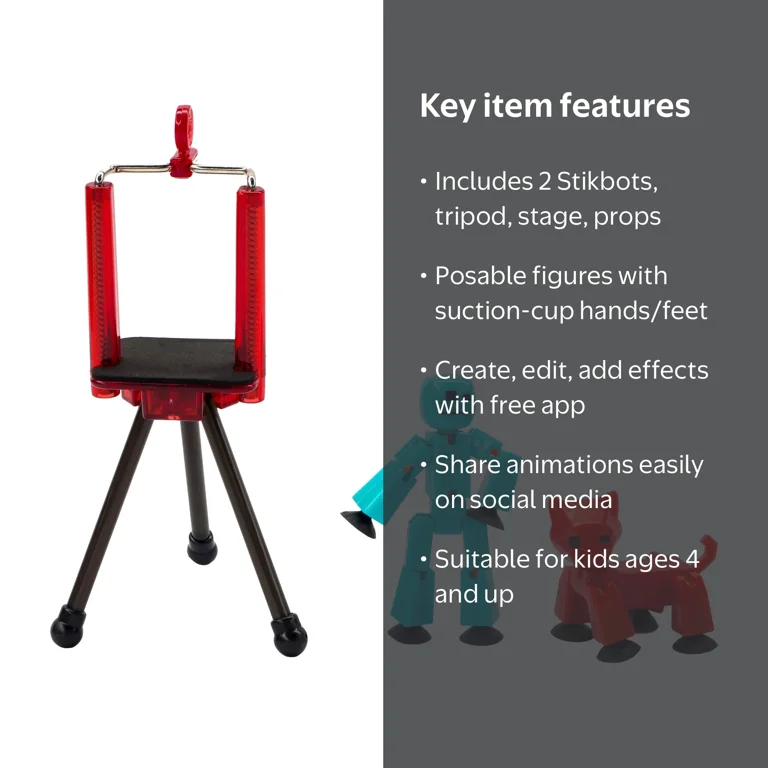 Key item features

• Includes 2 Stikbots, tripod, stage, props

• Posable figures with suction-cup hands/feet

• Create, edit, add effects with free app

• Share animations easily on social media

• Suitable for kids ages 4 and up